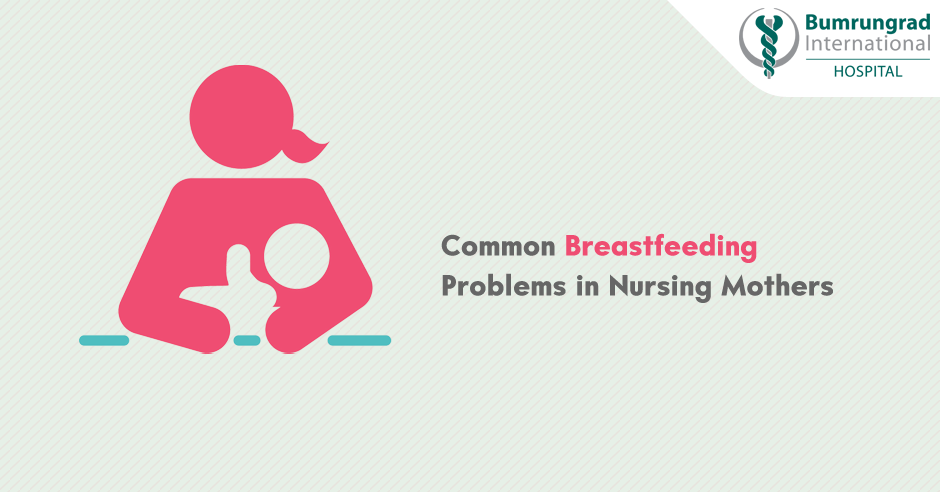 Bumrungrad International HOSPITAL

Common Breastfeeding Problems in Nursing Mothers